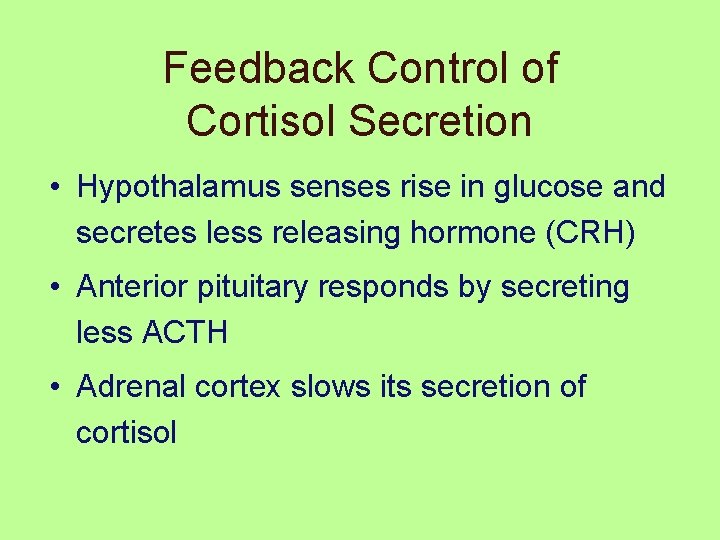 Feedback Control of Cortisol Secretion

• Hypothalamus senses rise in glucose and secretes less releasing hormone (CRH)
• Anterior pituitary responds by secreting less ACTH
• Adrenal cortex slows its secretion of cortisol